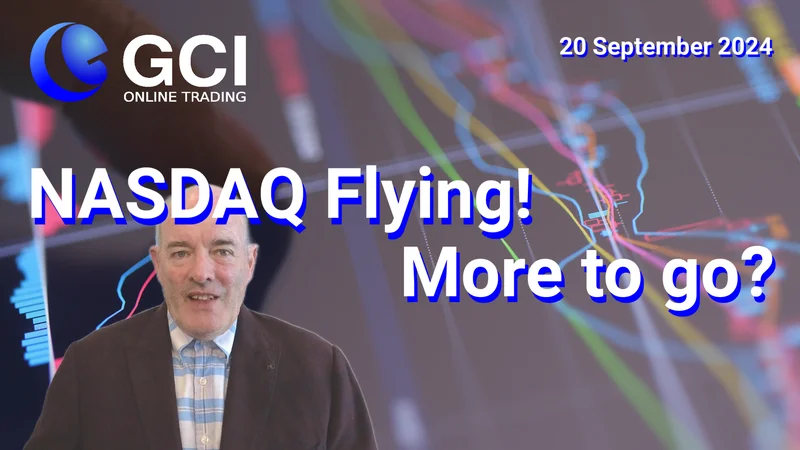 GCI
ONLINE TRADING

20 September 2024

NASDAQ Flying!
More to go?